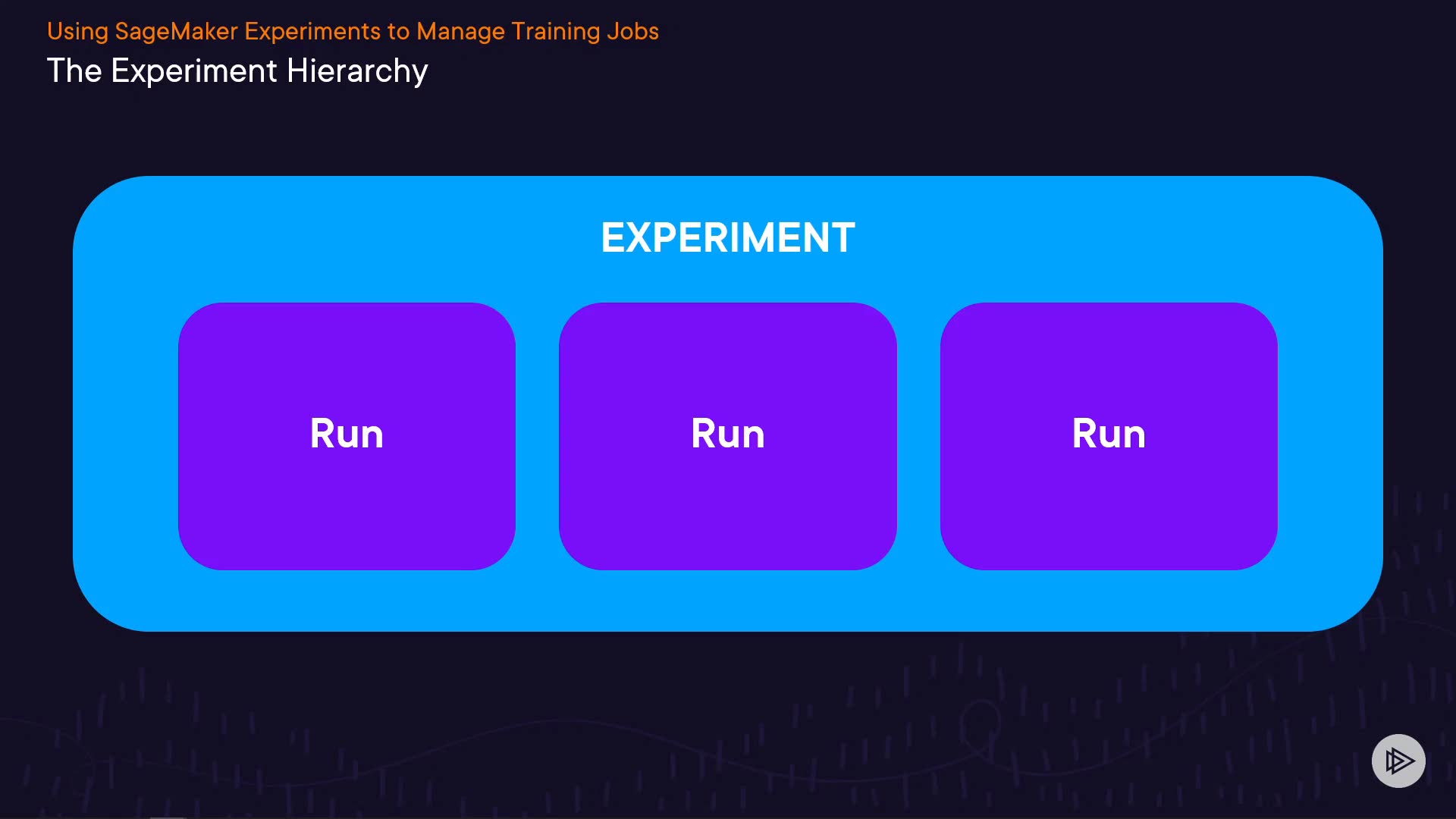 Using SageMaker Experiments to Manage Training Jobs
The Experiment Hierarchy

EXPERIMENT

Run

Run

Run